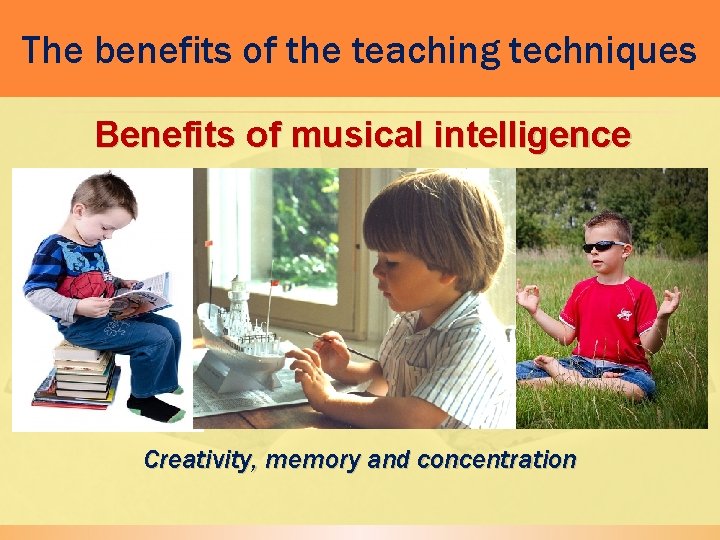 The benefits of the teaching techniques

Benefits of musical intelligence

Creativity, memory and concentration